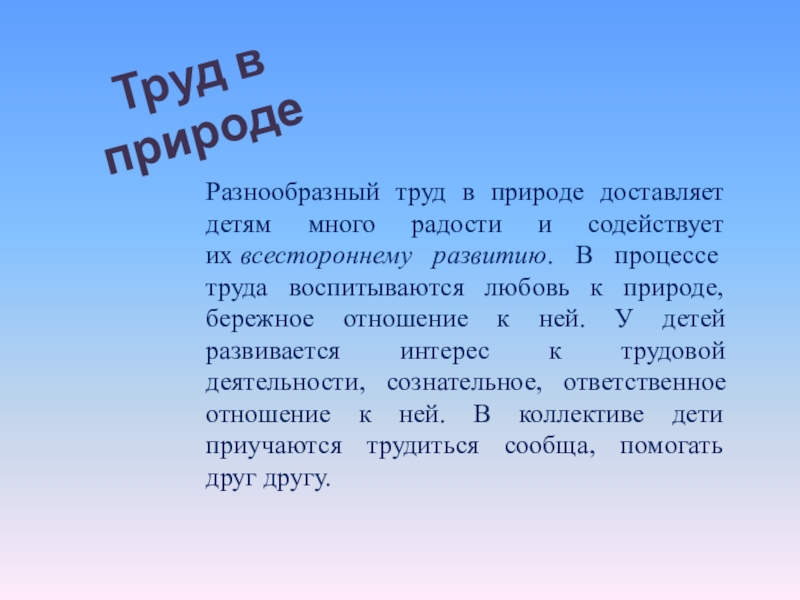 Труд в природе

Разнообразный труд в природе доставляет детям много радости и содействует их всестороннему развитию. В процессе труда воспитываются любовь к природе, бережное отношение к ней. У детей развивается интерес к трудовой деятельности, сознательное, ответственное отношение к ней. В коллективе дети приучаются трудиться сообща, помогать друг другу.